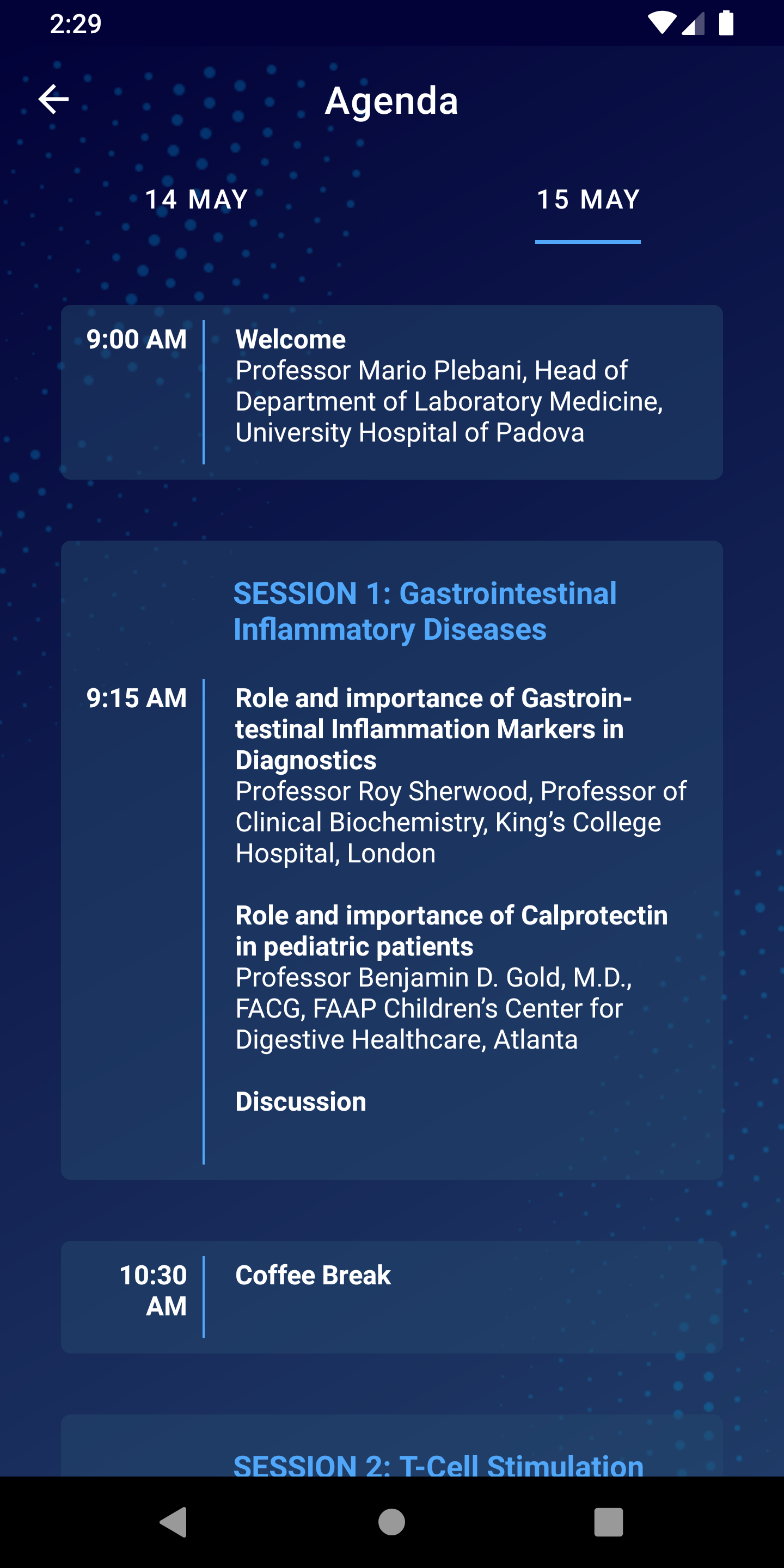 2:29

Agenda

14 MAY

15 MAY

9:00 AM

Welcome
Professor Mario Plebani, Head of Department of Laboratory Medicine, University Hospital of Padova

SESSION 1: Gastrointestinal Inflammatory Diseases

9:15 AM

Role and importance of Gastrointestinal Inflammation Markers in Diagnostics
Professor Roy Sherwood, Professor of Clinical Biochemistry, King's College Hospital, London

Role and importance of Calprotectin in pediatric patients
Professor Benjamin D. Gold, M.D., FACG, FAAP Children's Center for Digestive Healthcare, Atlanta

Discussion

10:30 AM

Coffee Break

SESSION 2: T-Cell Stimulation